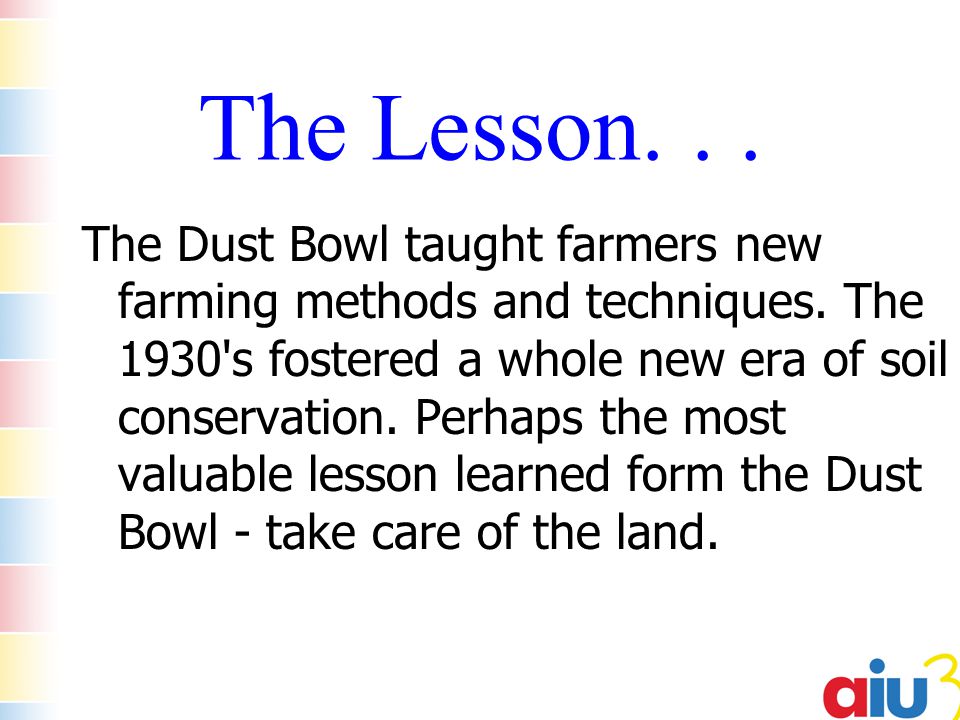 The Lesson. . .

The Dust Bowl taught farmers new farming methods and techniques. The 1930's fostered a whole new era of soil conservation. Perhaps the most valuable lesson learned form the Dust Bowl - take care of the land.

aiu3